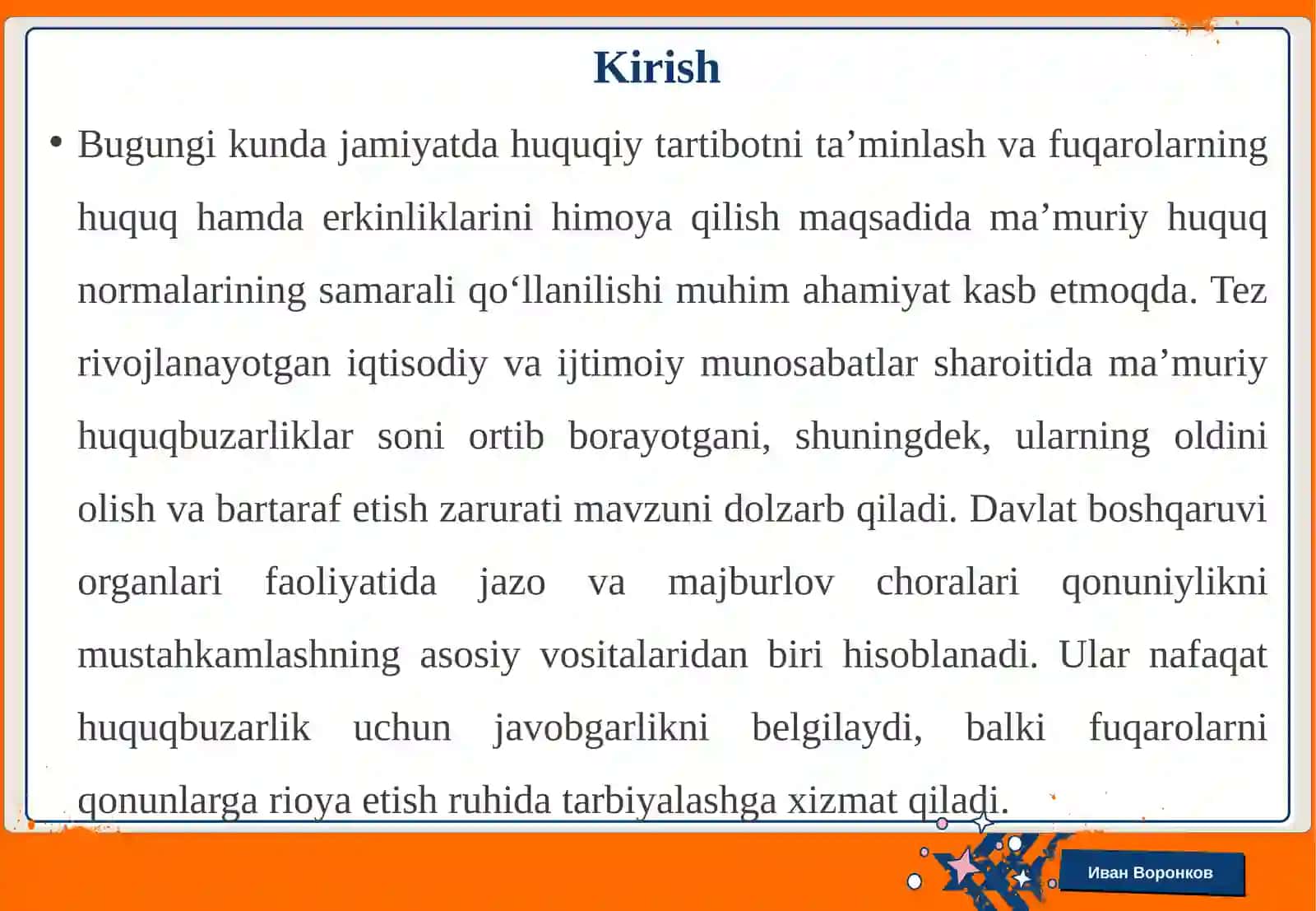 Kirish

• Bugungi kunda jamiyatda huquqiy tartibotni ta’minlash va fuqarolarning huquq hamda erkinliklarini himoya qilish maqsadida ma’muriy huquq normalarining samarali qo‘llanilishi muhim ahamiyat kasb etmoqda. Tez rivojlanayotgan iqtisodiy va ijtimoiy munosabatlar sharoitida ma’muriy huquqbuzarliklar soni ortib borayotgani, shuningdek, ularning oldini olish va bartaraf etish zarurati mavzuni dolzarb qiladi. Davlat boshqaruvi organlari faoliyatida jazo va majburlov choralari qonuniylikni mustahkamlashning asosiy vositalaridan biri hisoblanadi. Ular nafaqat huquqbuzarlik uchun javobgarlikni belgilaydi, balki fuqarolarni qonunlarga rioya etish ruhida tarbiyalashga xizmat qiladi.

Иван Воронков